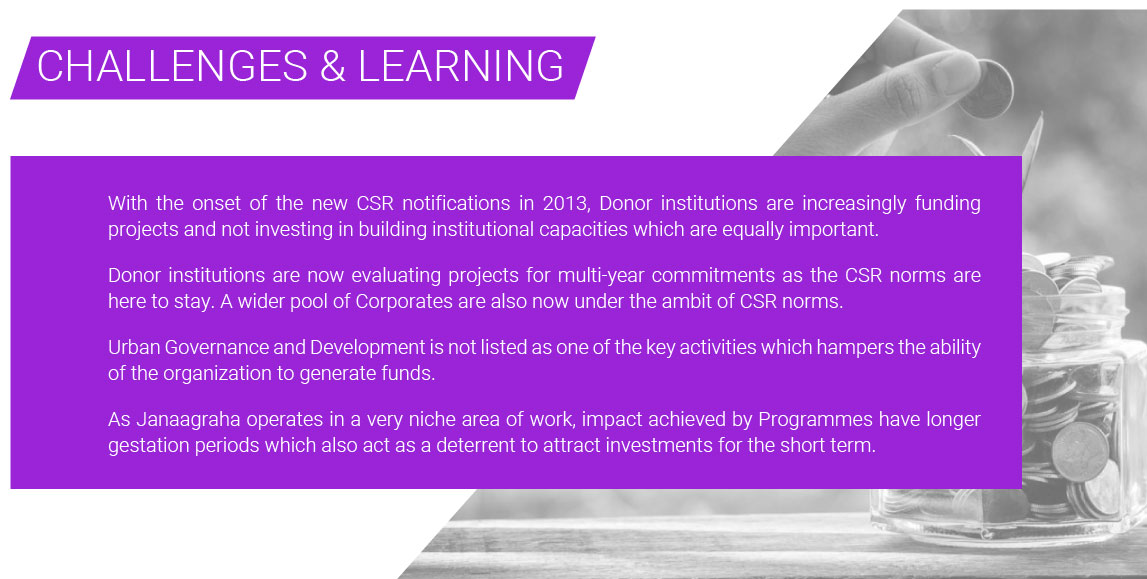 CHALLENGES & LEARNING

With the onset of the new CSR notifications in 2013, Donor institutions are increasingly funding projects and not investing in building institutional capacities which are equally important.

Donor institutions are now evaluating projects for multi-year commitments as the CSR norms are here to stay. A wider pool of Corporates are also now under the ambit of CSR norms.

Urban Governance and Development is not listed as one of the key activities which hampers the ability of the organization to generate funds.

As Janaagraha operates in a very niche area of work, impact achieved by Programmes have longer gestation periods which also act as a deterrent to attract investments for the short term.